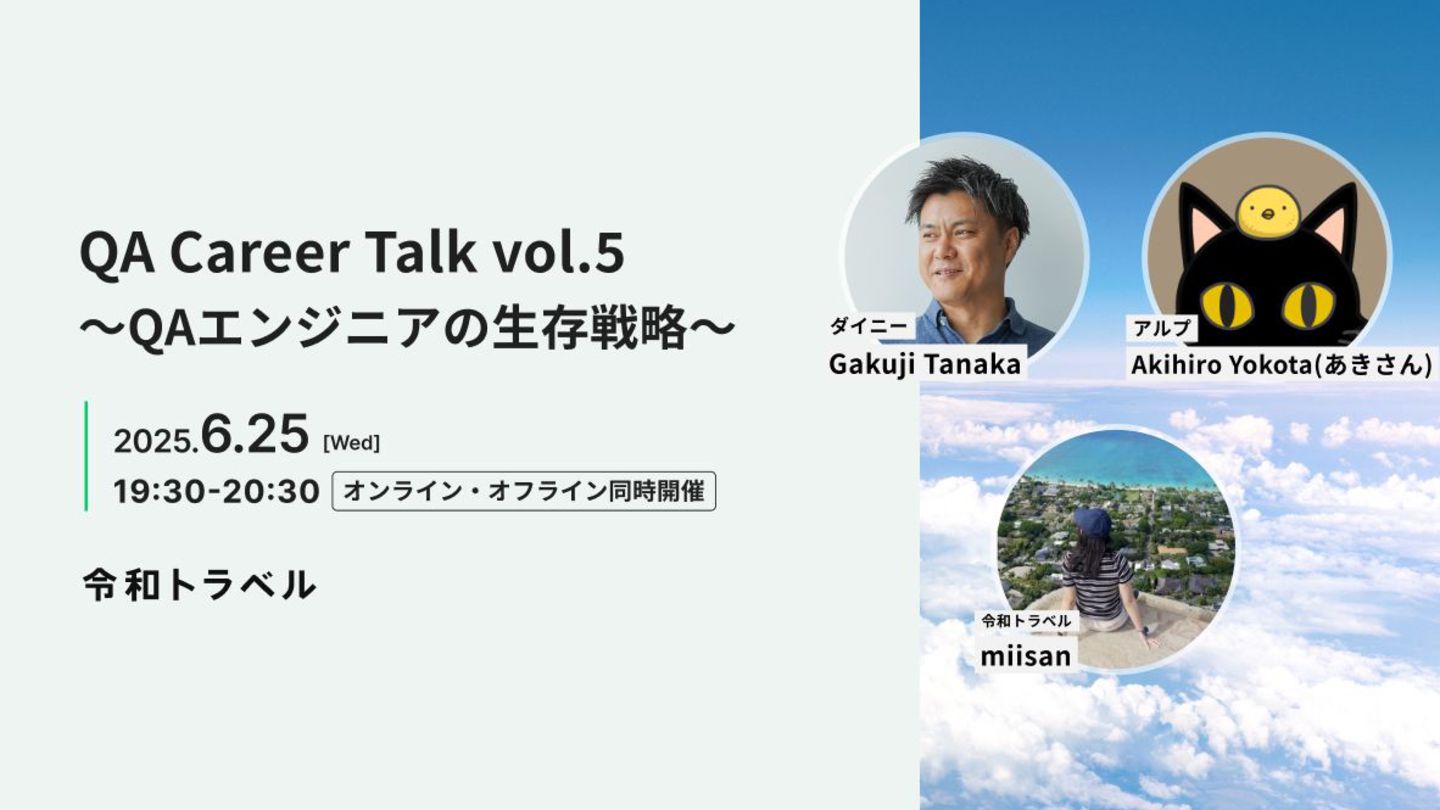 QA Career Talk vol.5
〜QAエンジニアの生存戦略〜

2025.6.25 [Wed]
19:30-20:30 オンライン・オフライン同時開催

令和トラベル

ダイニー
Gakuji Tanaka

アルプ
Akihiro Yokota(あきさん)

令和トラベル
miisan